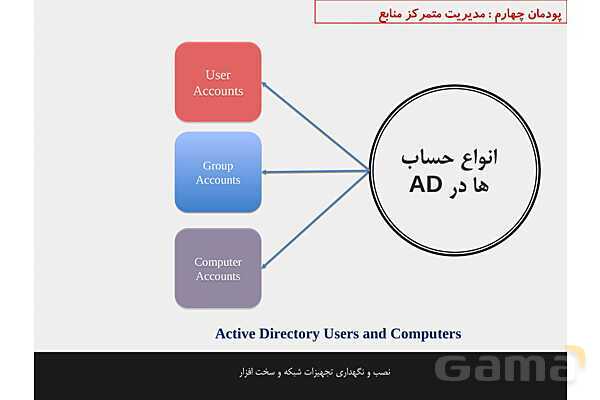 پودمان چهارم : مدیریت متمرکز منابع

User Accounts

Group Accounts

Computer Accounts

انواع حساب ها در AD

Active Directory Users and Computers

نصب و نگهداری تجهیزات شبکه و سخت افزار

Gama